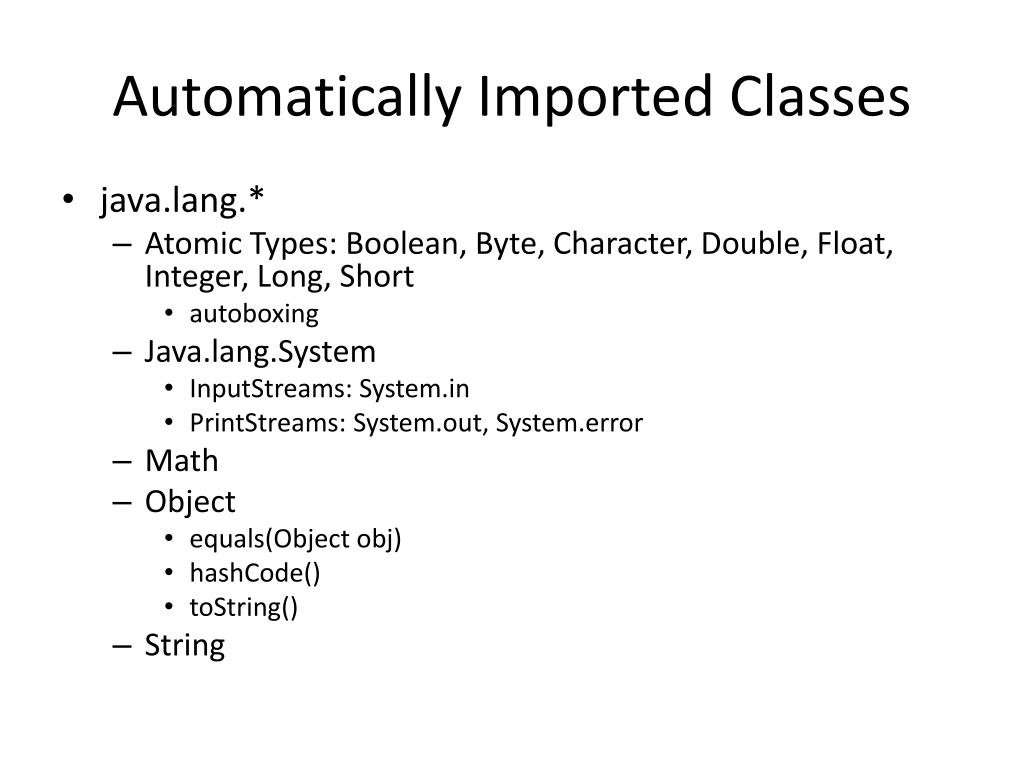 Automatically Imported Classes

• java.lang.*
  – Atomic Types: Boolean, Byte, Character, Double, Float, Integer, Long, Short
    • autoboxing
  – Java.lang.System
    • InputStreams: System.in
    • PrintStreams: System.out, System.error
  – Math
  – Object
    • equals(Object obj)
    • hashCode()
    • toString()
  – String